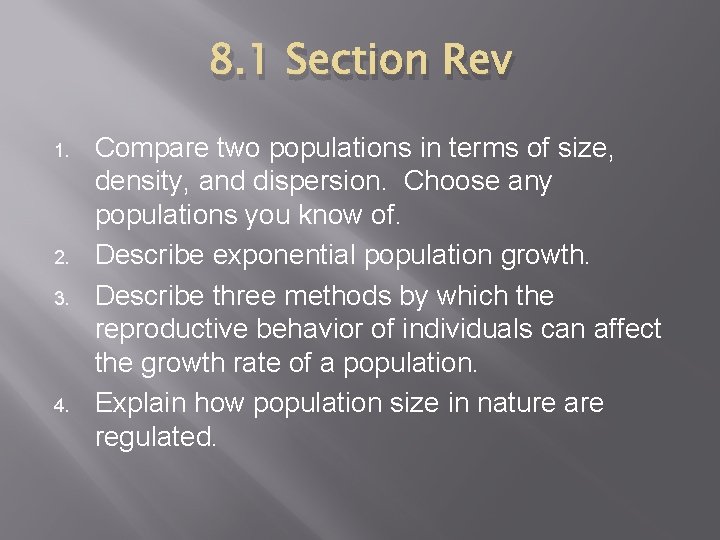 8.1 Section Rev

1. Compare two populations in terms of size, density, and dispersion. Choose any populations you know of.
2. Describe exponential population growth.
3. Describe three methods by which the reproductive behavior of individuals can affect the growth rate of a population.
4. Explain how population size in nature are regulated.